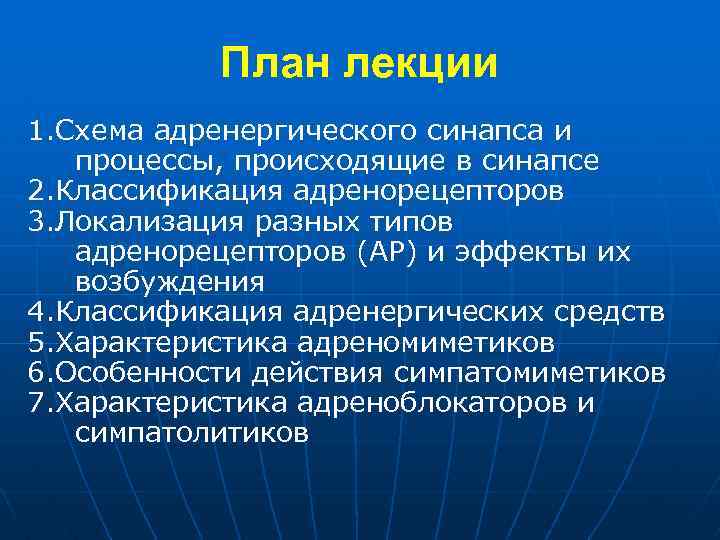 План лекции

1.Схема адренергического синапса и процессы, происходящие в синапсе
2.Классификация адренорецепторов
3.Локализация разных типов адренорецепторов (АР) и эффекты их возбуждения
4.Классификация адренергических средств
5.Характеристика адреномиметиков
6.Особенности действия симпатомиметиков
7.Характеристика адреноблокаторов и симпатолитиков